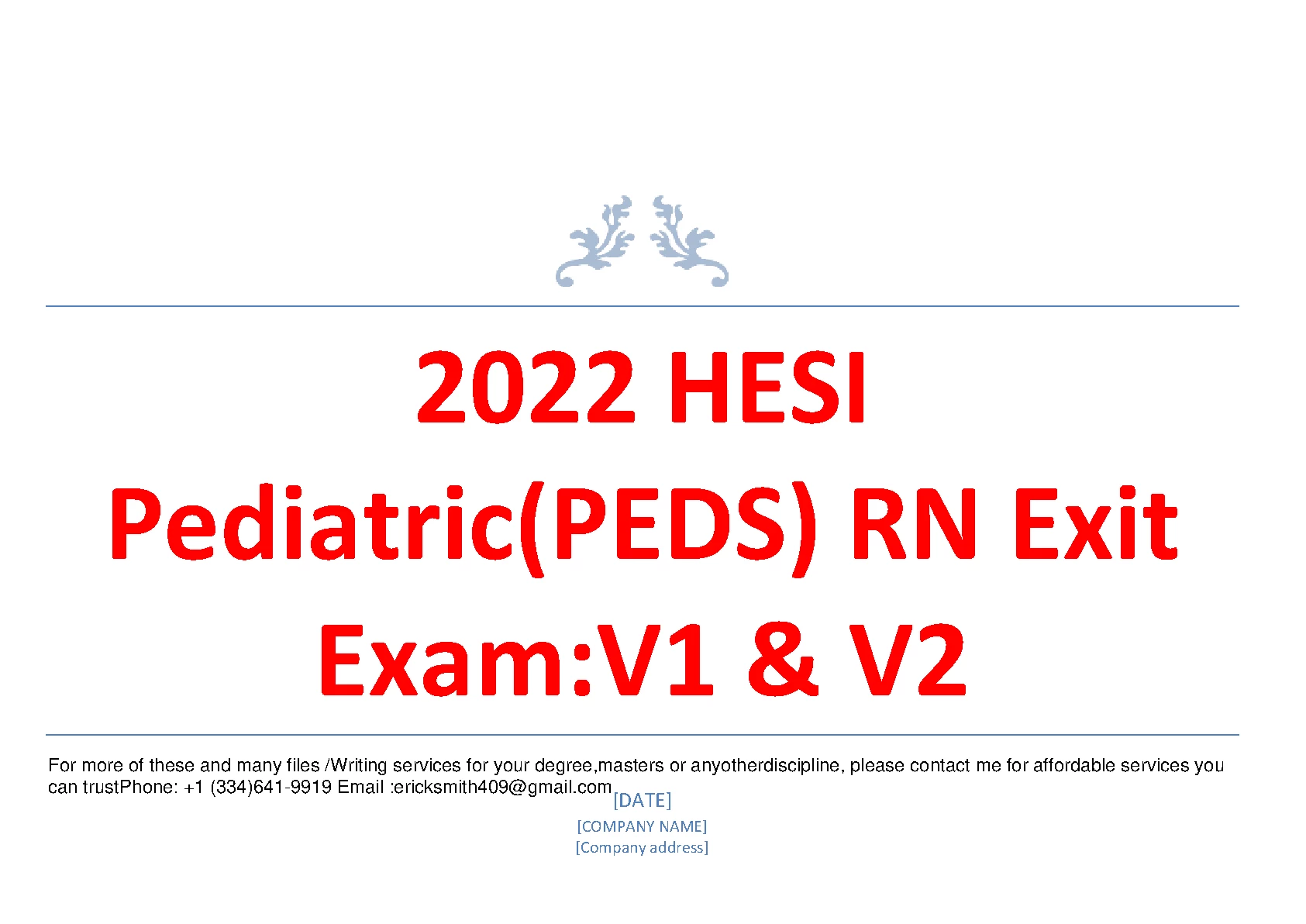 2022 HESI Pediatric(PEDS) RN Exit Exam:V1 & V2

For more of these and many files /Writing services for your degree,masters or anyotherdiscipline, please contact me for affordable services you can trustPhone: +1 (334)641-9919 Email :ericksmith409@gmail.com

[DATE]
[COMPANY NAME]
[Company address]